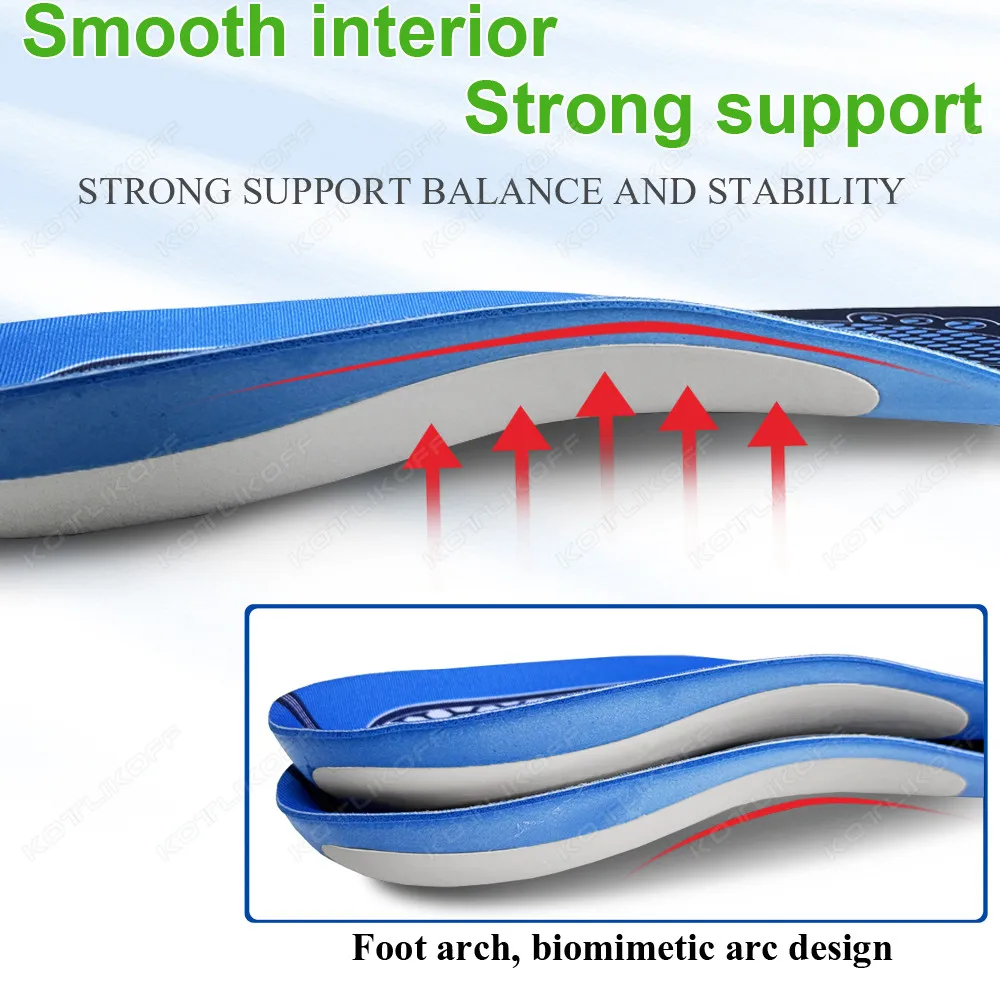 Smooth interior
Strong support

STRONG SUPPORT BALANCE AND STABILITY

KOTLIKOFF

Foot arch, biomimetic arc design